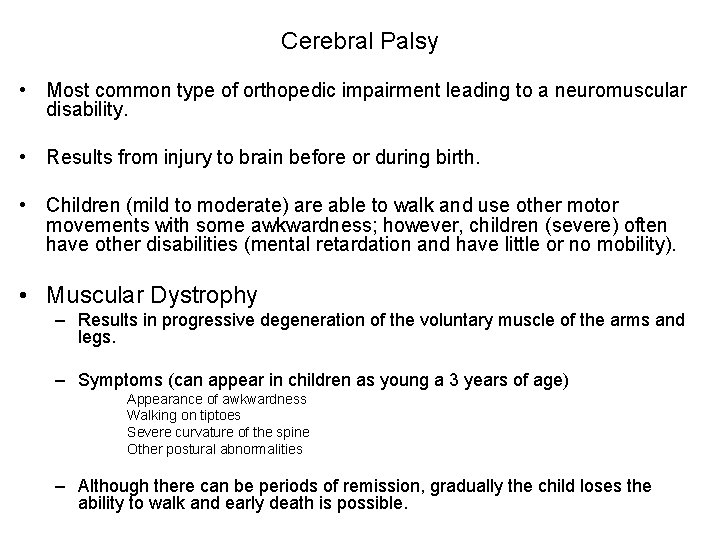 Cerebral Palsy

• Most common type of orthopedic impairment leading to a neuromuscular disability.

• Results from injury to brain before or during birth.

• Children (mild to moderate) are able to walk and use other motor movements with some awkwardness; however, children (severe) often have other disabilities (mental retardation and have little or no mobility).

• Muscular Dystrophy
– Results in progressive degeneration of the voluntary muscle of the arms and legs.

– Symptoms (can appear in children as young a 3 years of age)
Appearance of awkwardness
Walking on tiptoes
Severe curvature of the spine
Other postural abnormalities

– Although there can be periods of remission, gradually the child loses the ability to walk and early death is possible.